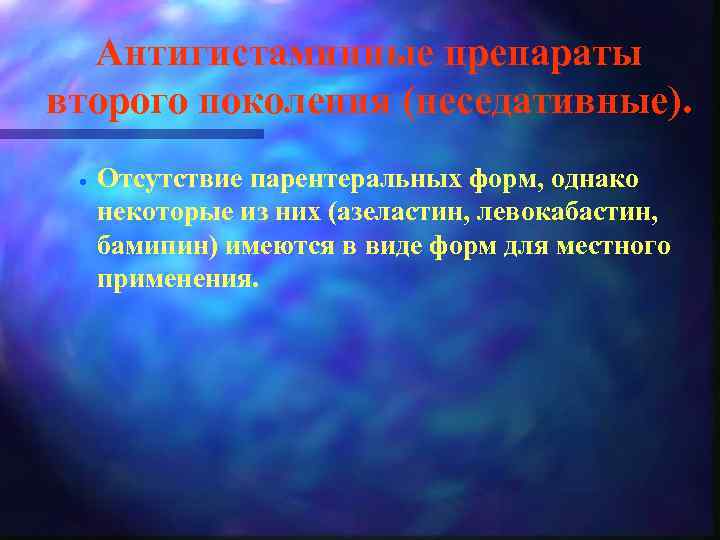 Антигистаминные препараты второго поколения (неседативные).

• Отсутствие парентеральных форм, однако некоторые из них (азеластин, левокабастин, бамипин) имеются в виде форм для местного применения.